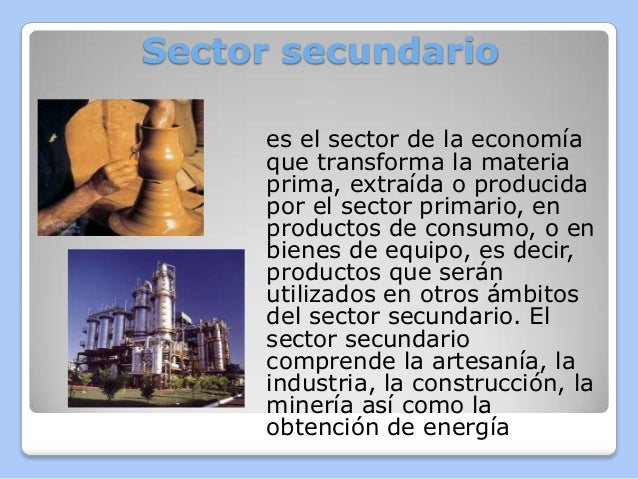 Sector secundario

es el sector de la economía que transforma la materia prima, extraída o producida por el sector primario, en productos de consumo, o en bienes de equipo, es decir, productos que serán utilizados en otros ámbitos del sector secundario. El sector secundario comprende la artesanía, la industria, la construcción, la minería así como la obtención de energía